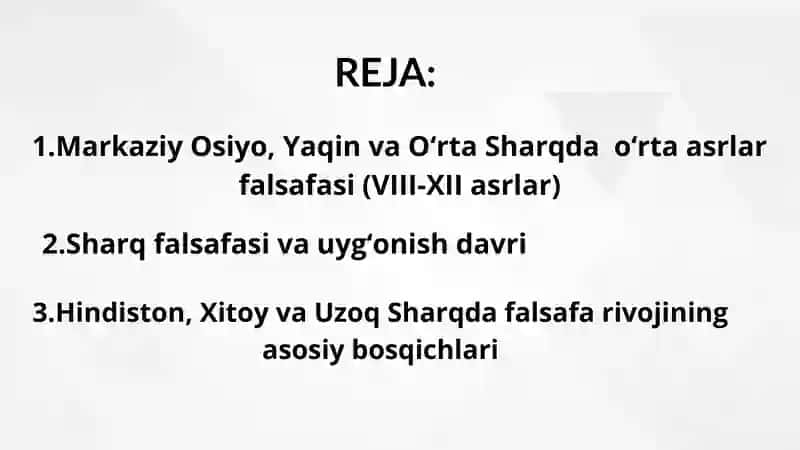 REJA:

1.Markaziy Osiyo, Yaqin va O‘rta Sharqda o‘rta asrlar falsafasi (VIII-XII asrlar)

2.Sharq falsafasi va uyg‘onish davri

3.Hindiston, Xitoy va Uzoq Sharqda falsafa rivojining asosiy bosqichlari